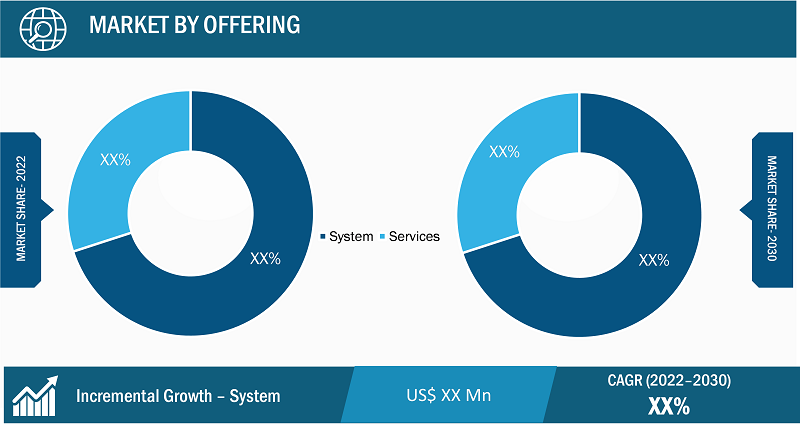 MARKET BY OFFERING

MARKET SHARE- 2022

XX%

XX%

System Services

XX%

XX%

MARKET SHARE- 2030

Incremental Growth – System

US$ XX Mn

CAGR (2022–2030)

XX%